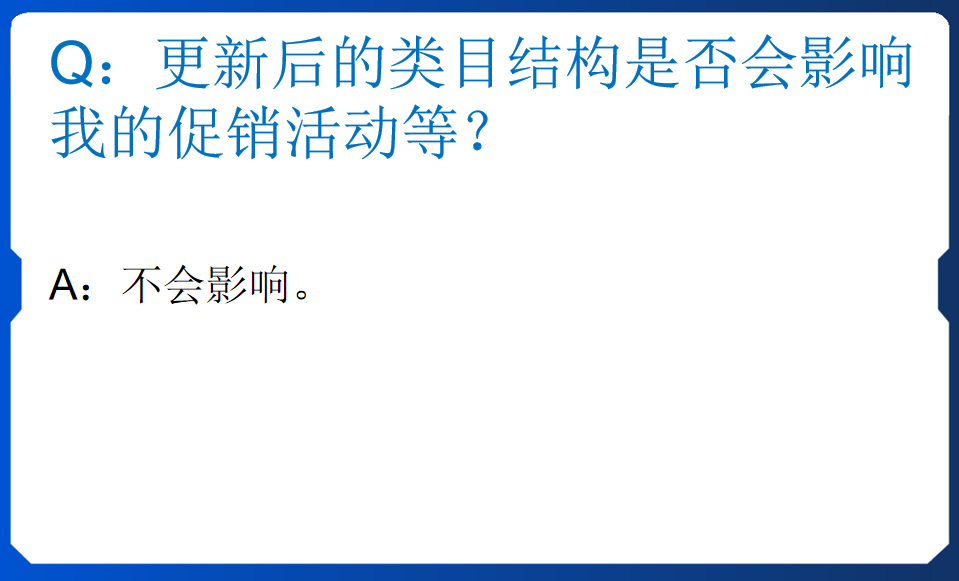 Q：更新后的类目结构是否会影响我的促销活动等？

A：不会影响。